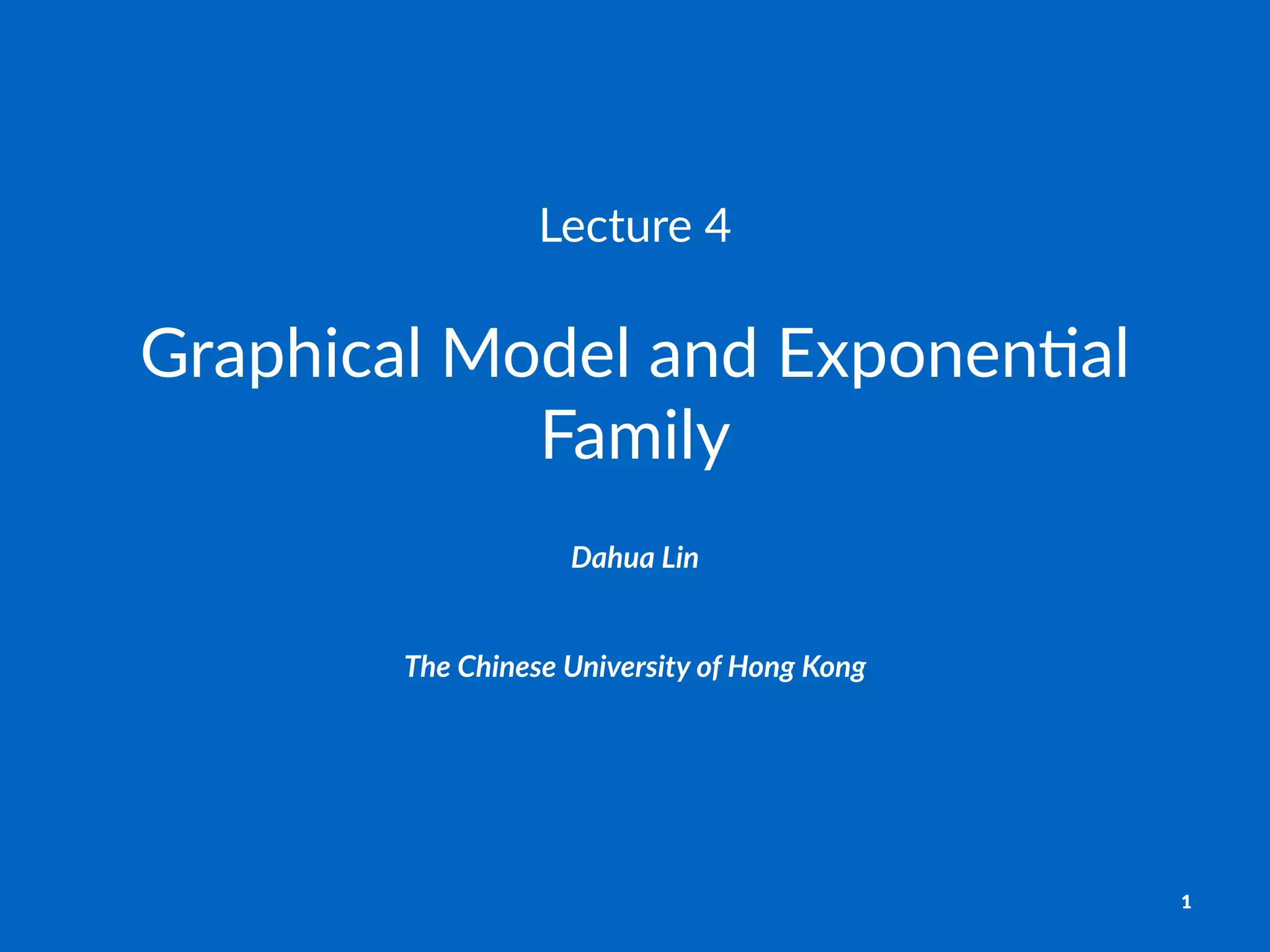 Lecture 4

Graphical Model and Exponential Family

Dahua Lin

The Chinese University of Hong Kong

1